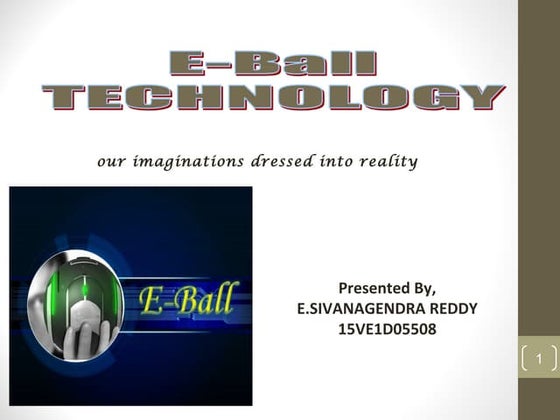 E-Ball
TECHNOLOGY

our imaginations dressed into reality

E-Ball

Presented By,
E.SIVANAGENDRA REDDY
15VE1D05508

1